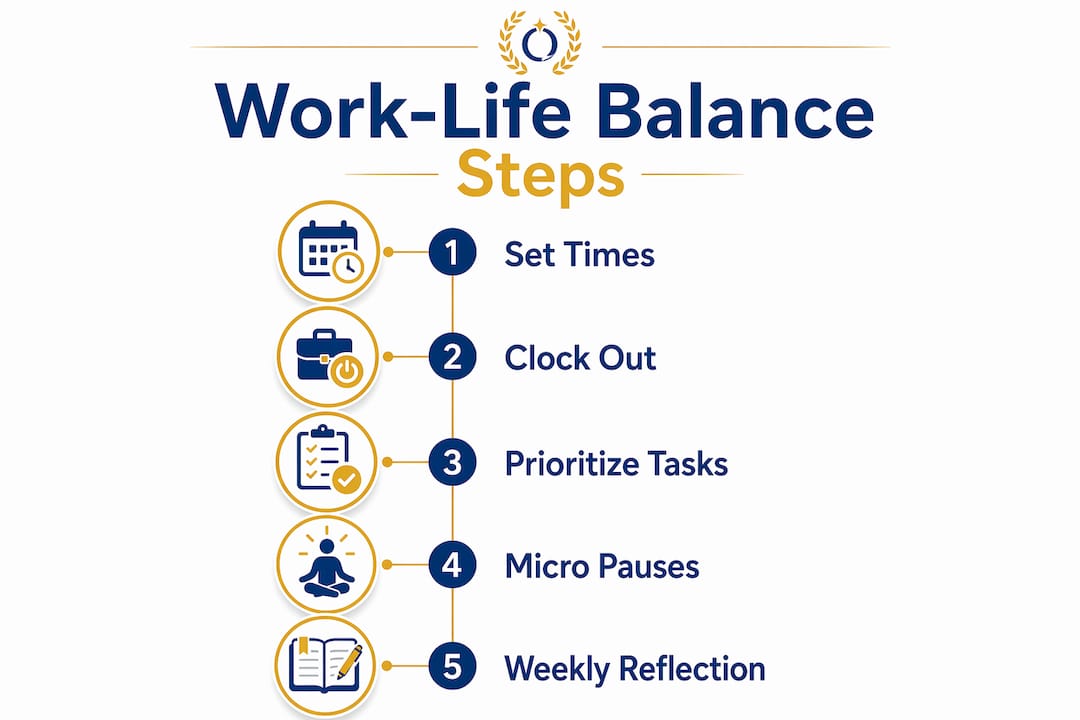 Work-Life Balance
Steps

1 Set Times

2 Clock Out

3 Prioritize Tasks

4 Micro Pauses

5 Weekly Reflection